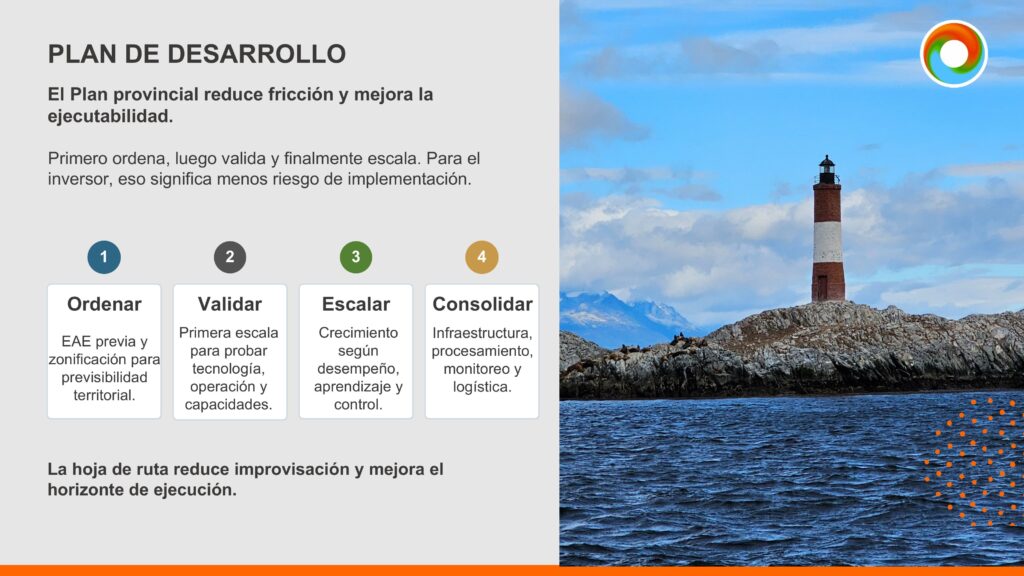 PLAN DE DESARROLLO

El Plan provincial reduce fricción y mejora la ejecutabilidad.

Primero ordena, luego valida y finalmente escala. Para el inversor, eso significa menos riesgo de implementación.

1
Ordenar
EAE previa y zonificación para previsibilidad territorial.

2
Validar
Primera escala para probar tecnología, operación y capacidades.

3
Escalar
Crecimiento según desempeño, aprendizaje y control.

4
Consolidar
Infraestructura, procesamiento, monitoreo y logística.

La hoja de ruta reduce improvisación y mejora el horizonte de ejecución.